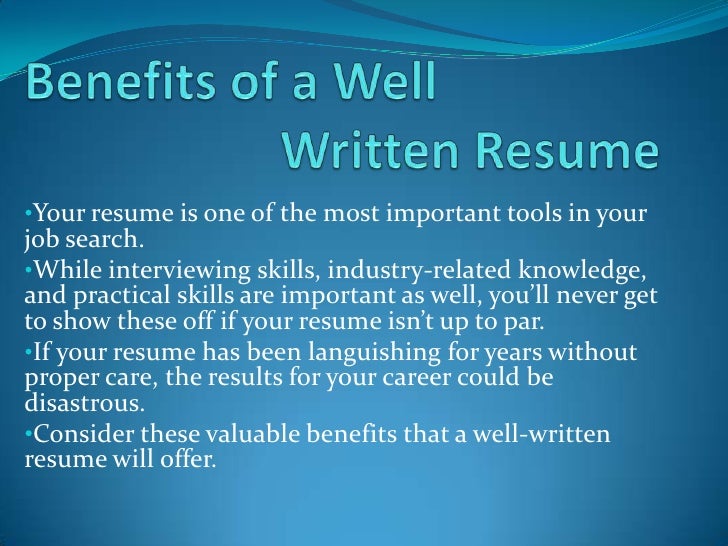 Benefits of a Well
Written Resume

•Your resume is one of the most important tools in your job search.

•While interviewing skills, industry-related knowledge, and practical skills are important as well, you'll never get to show these off if your resume isn't up to par.

•If your resume has been languishing for years without proper care, the results for your career could be disastrous.

•Consider these valuable benefits that a well-written resume will offer.